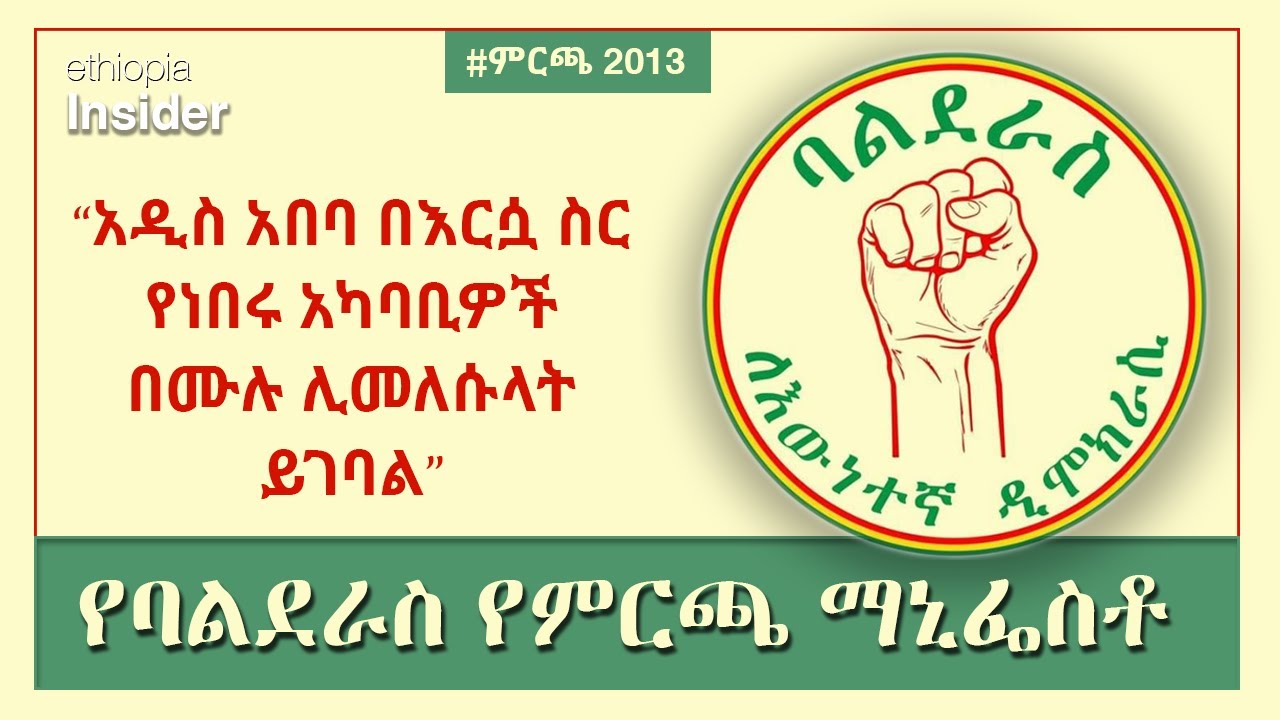 ethiopia
Insider

#ምርጫ 2013

“አዲስ አበባ በእርሷ ስር የነበሩ አካባቢዎች በሙሉ ሊመለሱላት ይገባል”

ባልደራስ
ለእውነተኛ ዲሞክራሲ

የባልደራስ የምርጫ ማኒፌስቶ